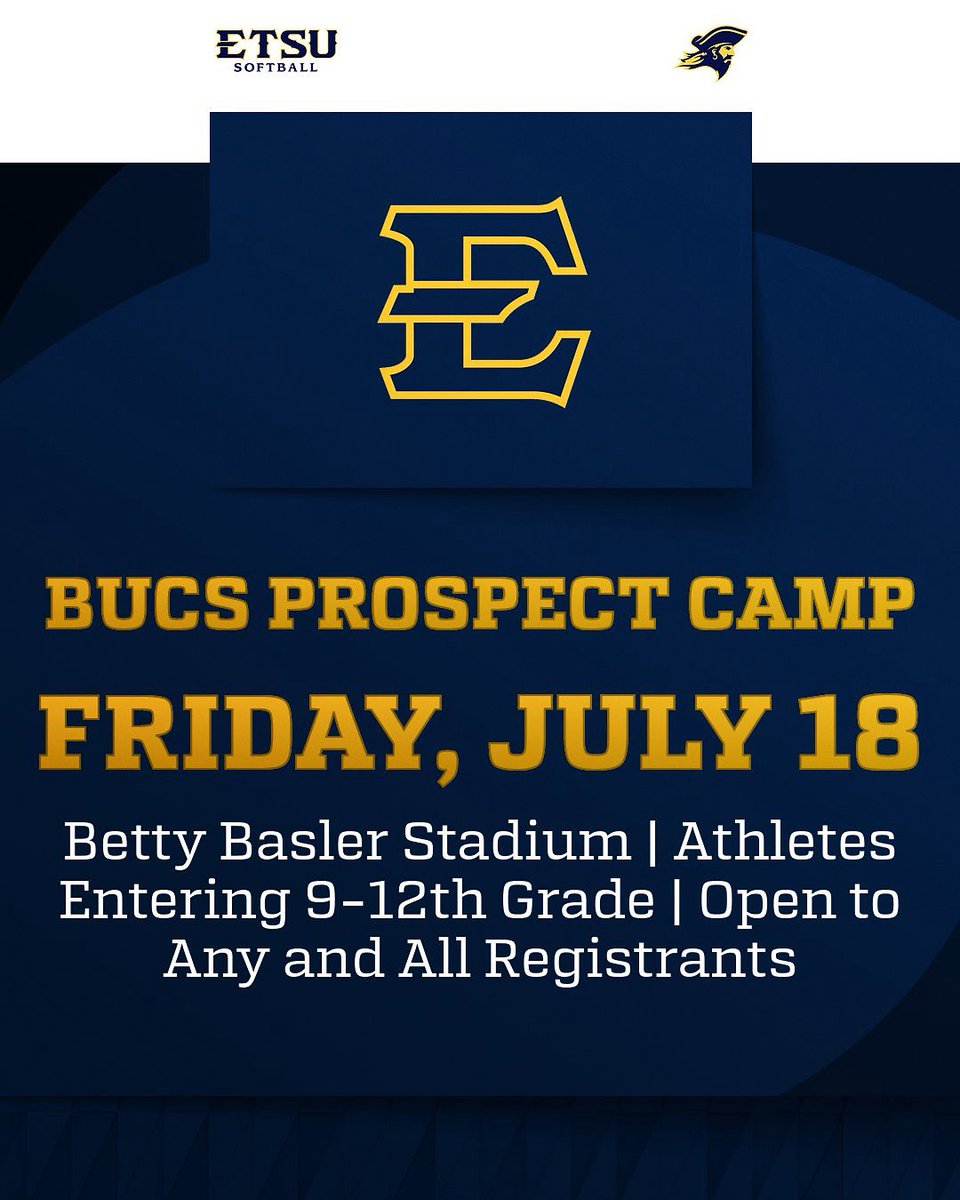 ETSU
SOFTBALL

E

BUCS PROSPECT CAMP

FRIDAY, JULY 18

Betty Basler Stadium | Athletes Entering 9-12th Grade | Open to Any and All Registrants